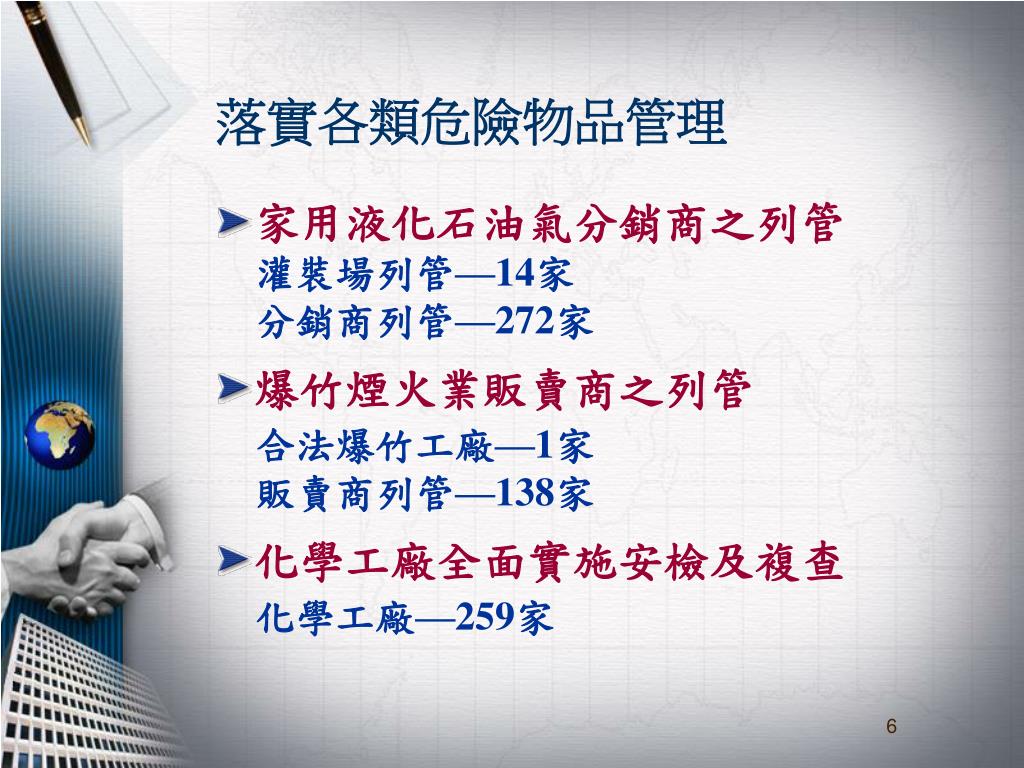 落實各類危險物品管理

家用液化石油氣分銷商之列管
灌裝場列管—14家
分銷商列管—272家

爆竹煙火業販賣商之列管
合法爆竹工廠—1家
販賣商列管—138家

化學工廠全面實施安檢及複查
化學工廠—259家

6